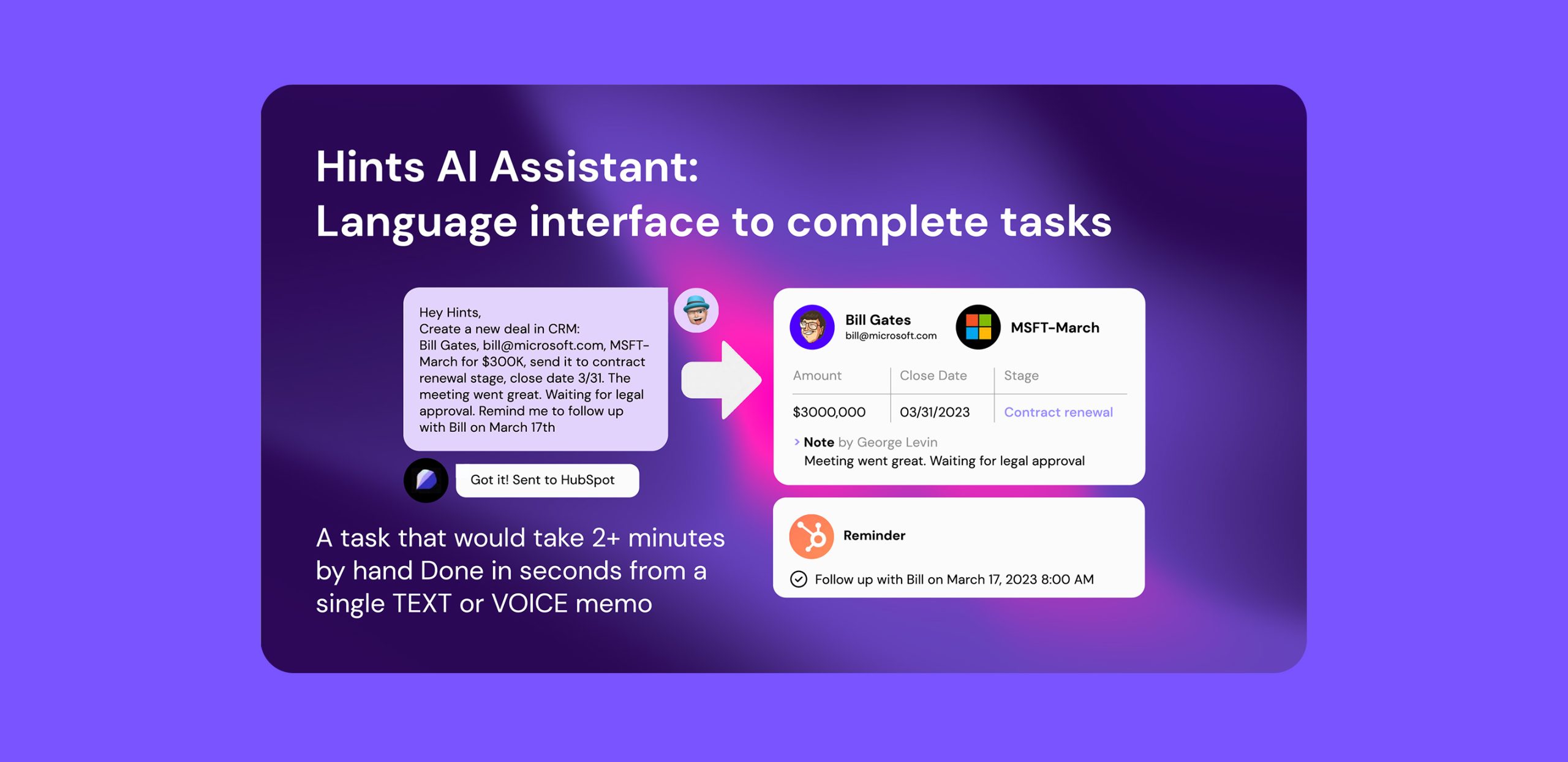 Hints AI Assistant:
Language interface to complete tasks

Hey Hints,
Create a new deal in CRM:
Bill Gates, bill@microsoft.com, MSFT-March for $300K, send it to contract renewal stage, close date 3/31. The meeting went great. Waiting for legal approval. Remind me to follow up with Bill on March 17th

Got it! Sent to HubSpot

A task that would take 2+ minutes by hand Done in seconds from a single TEXT or VOICE memo

Bill Gates
bill@microsoft.com

MSFT-March

| Amount | Close Date | Stage |
|---|---|---|
| $3000,000 | 03/31/2023 | Contract renewal |

Note by George Levin
Meeting went great. Waiting for legal approval

Reminder

Follow up with Bill on March 17, 2023 8:00 AM